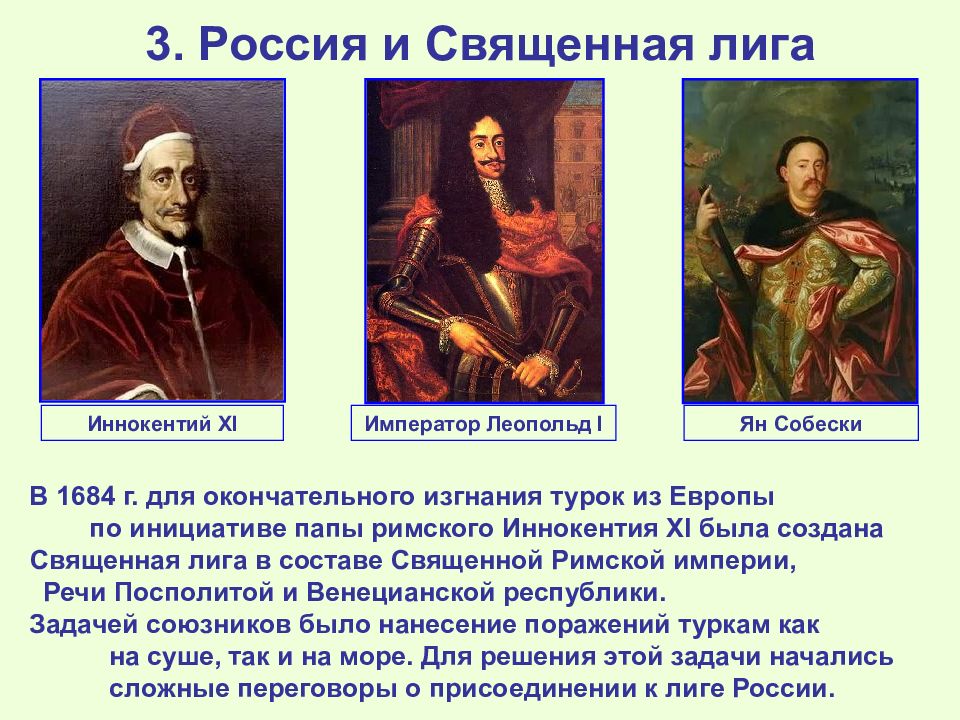 3. Россия и Священная лига

Иннокентий XI

Император Леопольд I

Ян Собески

В 1684 г. для окончательного изгнания турок из Европы по инициативе папы римского Иннокентия XI была создана Священная лига в составе Священной Римской империи, Речи Посполитой и Венецианской республики.
Задачей союзников было нанесение поражений туркам как на суше, так и на море. Для решения этой задачи начались сложные переговоры о присоединении к лиге России.